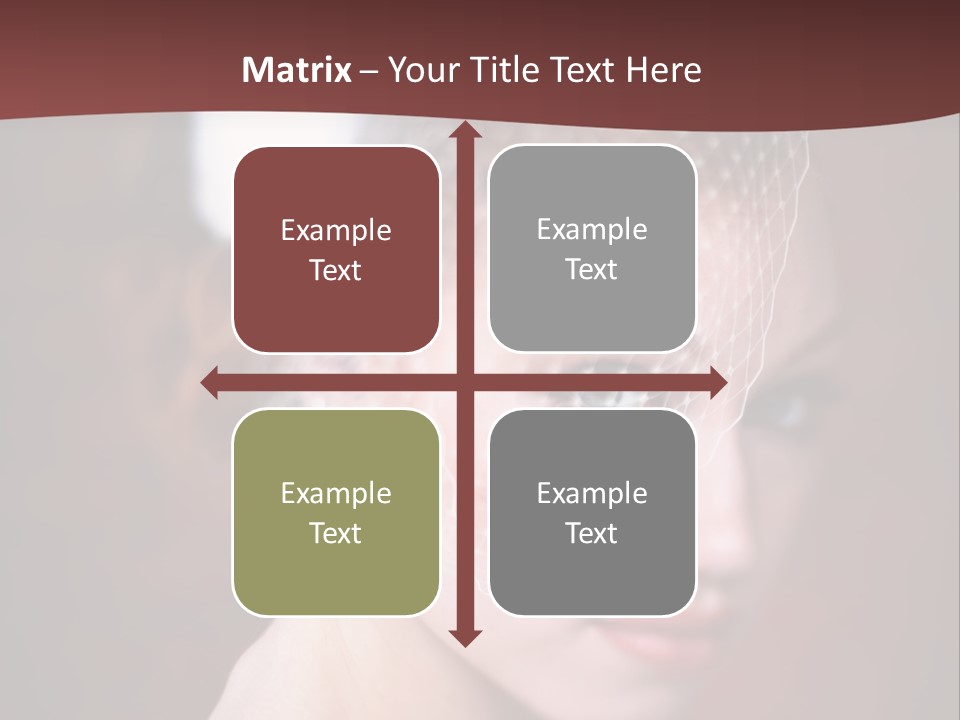 Matrix – Your Title Text Here

Example Text

Example Text

Example Text

Example Text